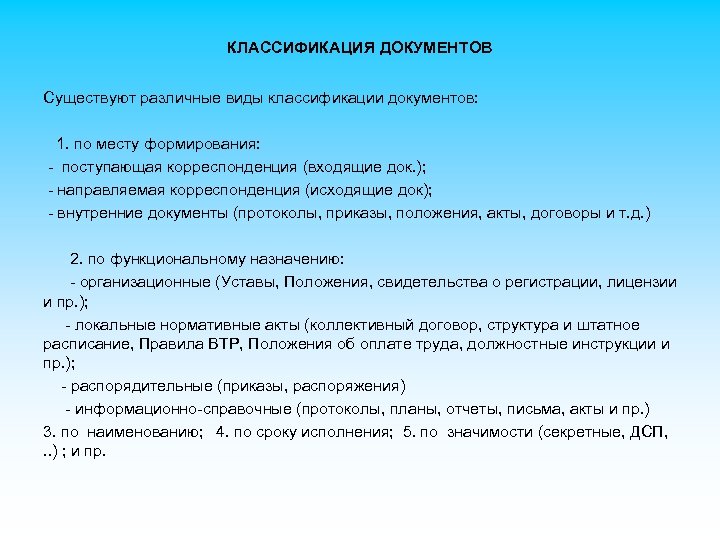 КЛАССИФИКАЦИЯ ДОКУМЕНТОВ

Существуют различные виды классификации документов:

1. по месту формирования:
- поступающая корреспонденция (входящие док.);
- направляемая корреспонденция (исходящие док);
- внутренние документы (протоколы, приказы, положения, акты, договоры и т.д.)

2. по функциональному назначению:
- организационные (Уставы, Положения, свидетельства о регистрации, лицензии и пр.);
- локальные нормативные акты (коллективный договор, структура и штатное расписание, Правила ВТР, Положения об оплате труда, должностные инструкции и пр.);
- распорядительные (приказы, распоряжения)
- информационно-справочные (протоколы, планы, отчеты, письма, акты и пр.)
3. по наименованию; 4. по сроку исполнения; 5. по значимости (секретные, ДСП, ..) ; и пр.